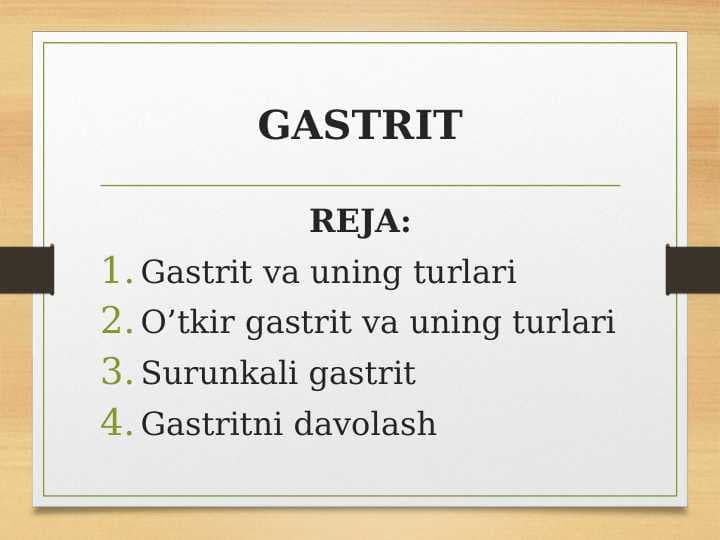 GASTRIT

REJA:

1. Gastrit va uning turlari
2. O’tkir gastrit va uning turlari
3. Surunkali gastrit
4. Gastritni davolash